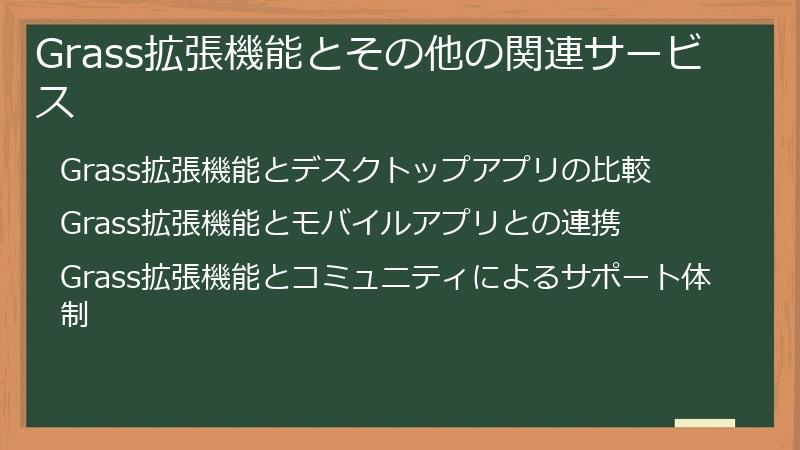 Grass拡張機能とその他の関連サービス

Grass拡張機能とデスクトップアプリの比較

Grass拡張機能とモバイルアプリとの連携

Grass拡張機能とコミュニティによるサポート体制